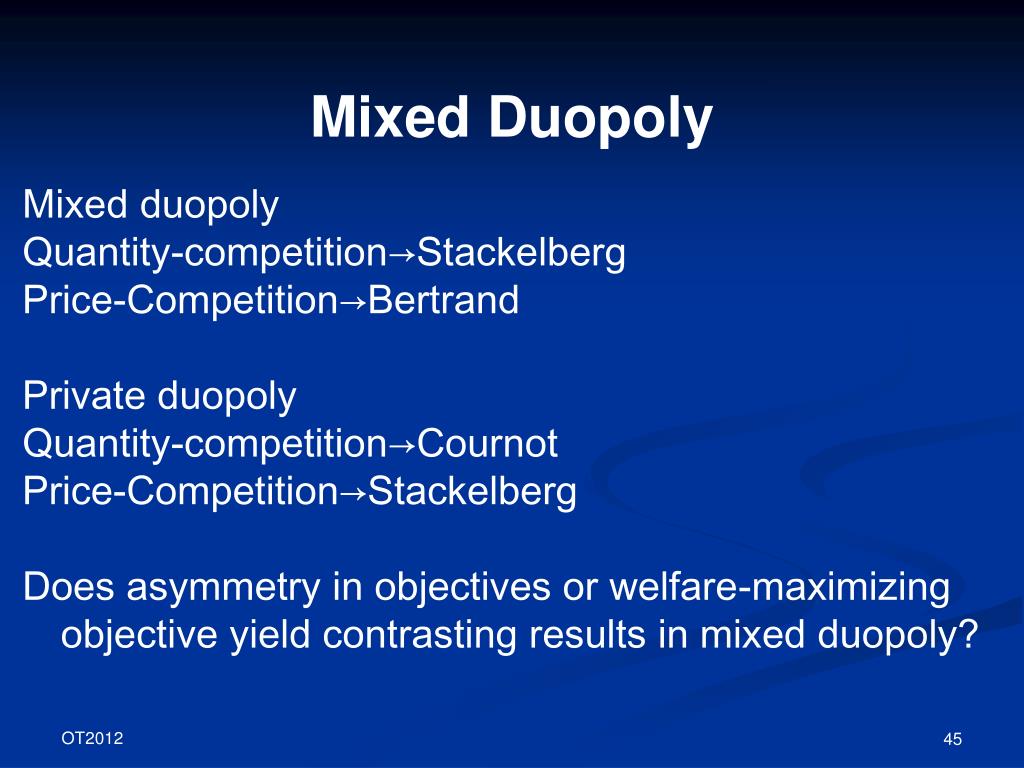 Mixed Duopoly

Mixed duopoly
Quantity-competition→Stackelberg
Price-Competition→Bertrand

Private duopoly
Quantity-competition→Cournot
Price-Competition→Stackelberg

Does asymmetry in objectives or welfare-maximizing objective yield contrasting results in mixed duopoly?

OT2012

45